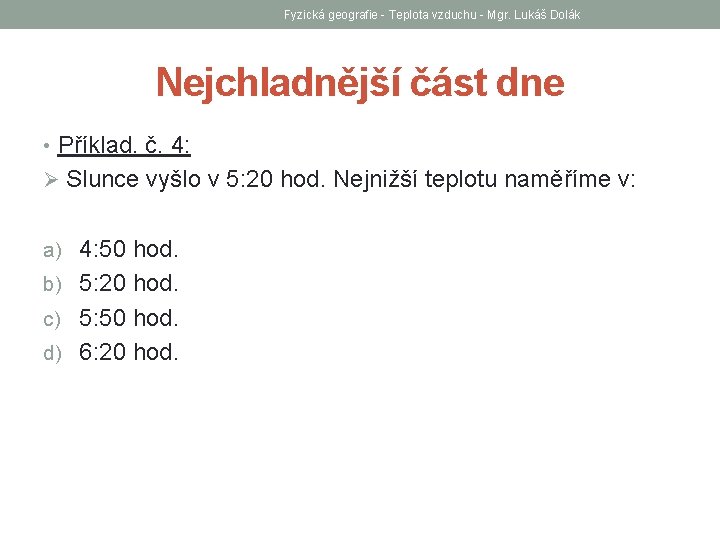 Fyzická geografie - Teplota vzduchu - Mgr. Lukáš Dolák

Nejchladnější část dne

• Příklad. č. 4:
➢ Slunce vyšlo v 5:20 hod. Nejnižší teplotu naměříme v:

a) 4:50 hod.
b) 5:20 hod.
c) 5:50 hod.
d) 6:20 hod.